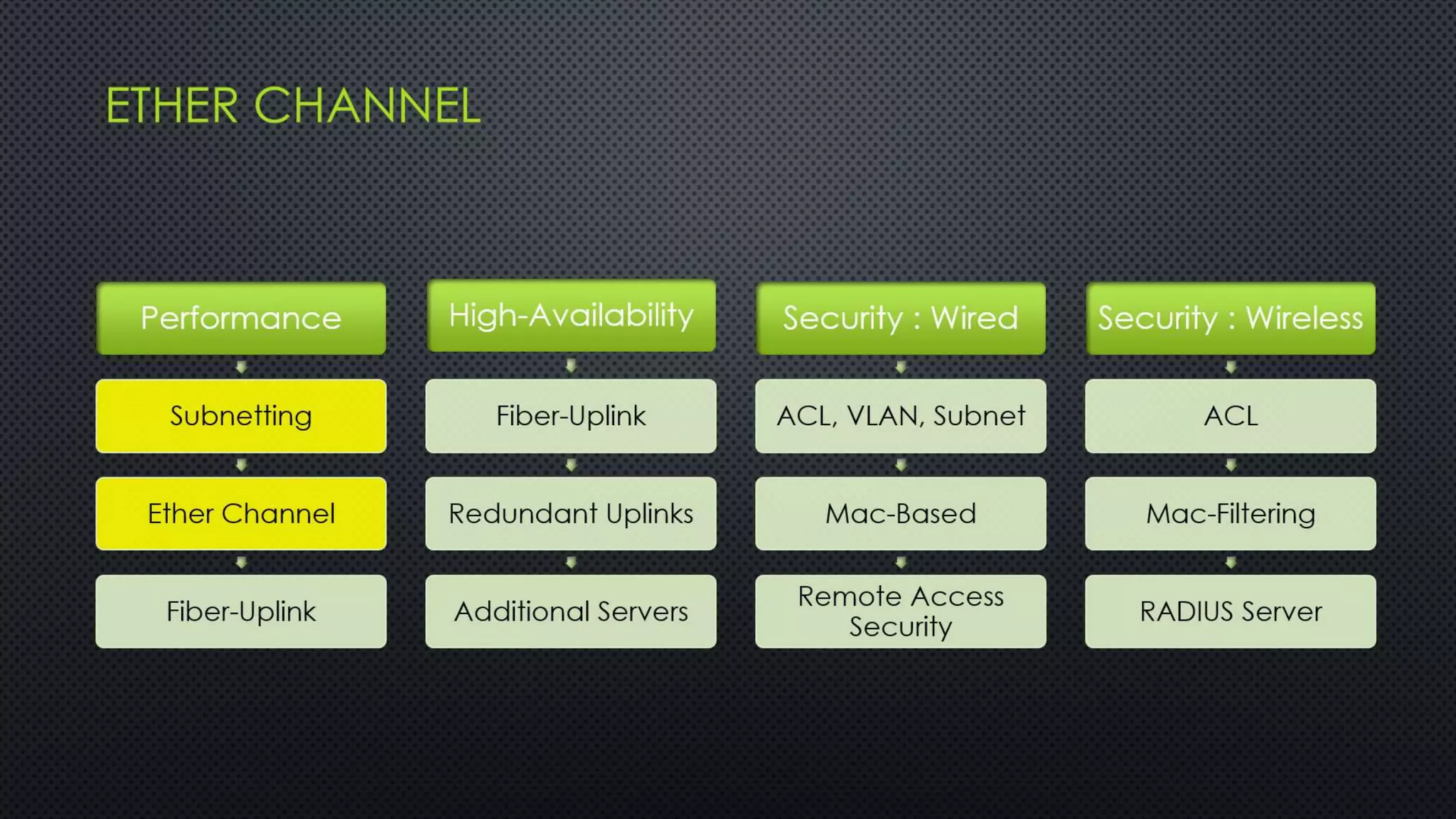 ETHER CHANNEL

Performance

Subnetting

Ether Channel

Fiber-Uplink

High-Availability

Fiber-Uplink

Redundant Uplinks

Additional Servers

Security : Wired

ACL, VLAN, Subnet

Mac-Based

Remote Access Security

Security : Wireless

ACL

Mac-Filtering

RADIUS Server